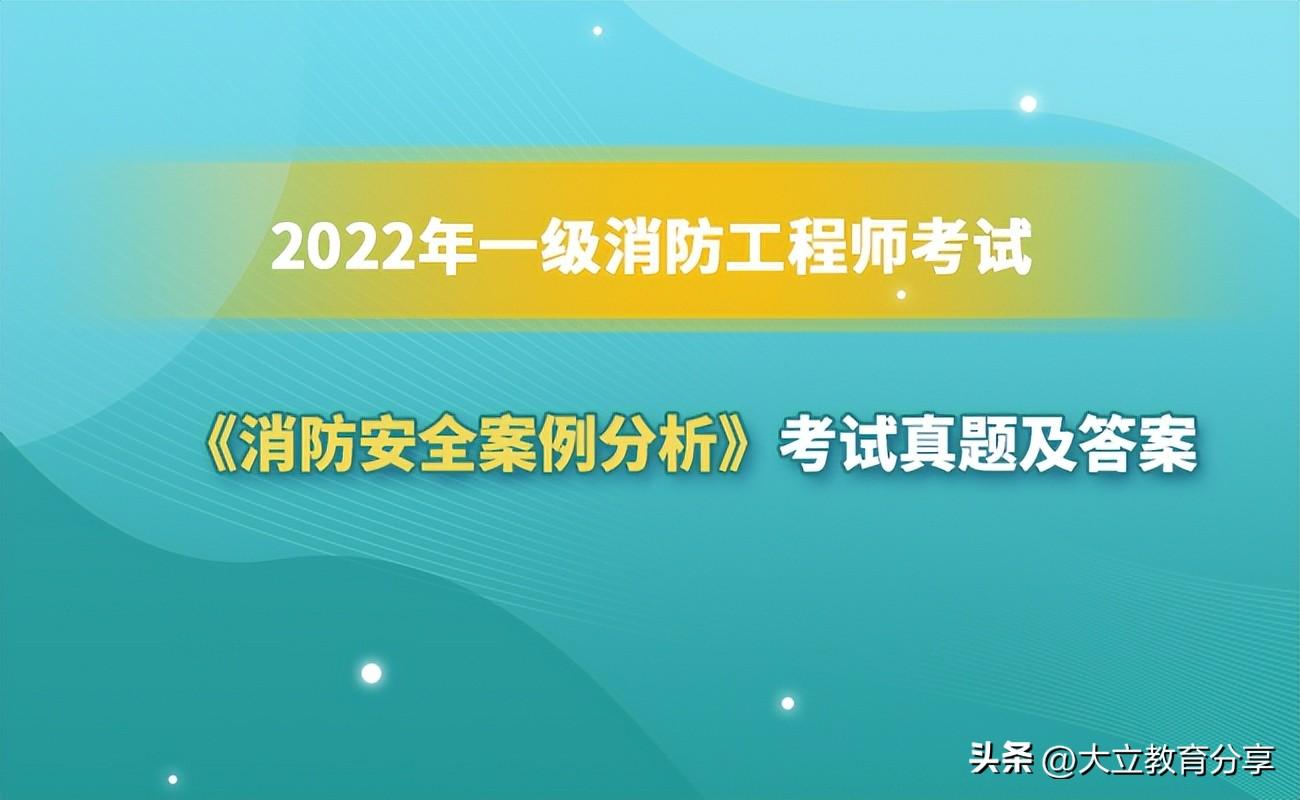 2022年一级消防工程师考试

《消防安全案例分析》考试真题及答案

头条 @大立教育分享